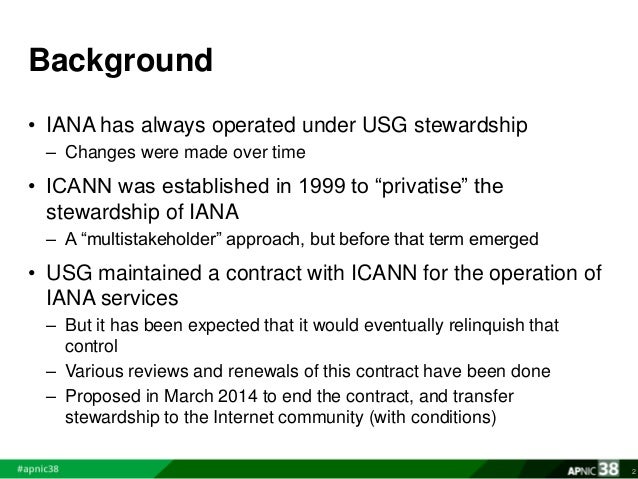 Background

• IANA has always operated under USG stewardship
– Changes were made over time

• ICANN was established in 1999 to “privatise” the stewardship of IANA
– A “multistakeholder” approach, but before that term emerged

• USG maintained a contract with ICANN for the operation of IANA services
– But it has been expected that it would eventually relinquish that control
– Various reviews and renewals of this contract have been done
– Proposed in March 2014 to end the contract, and transfer stewardship to the Internet community (with conditions)

#apnic38

APNIC 38

2